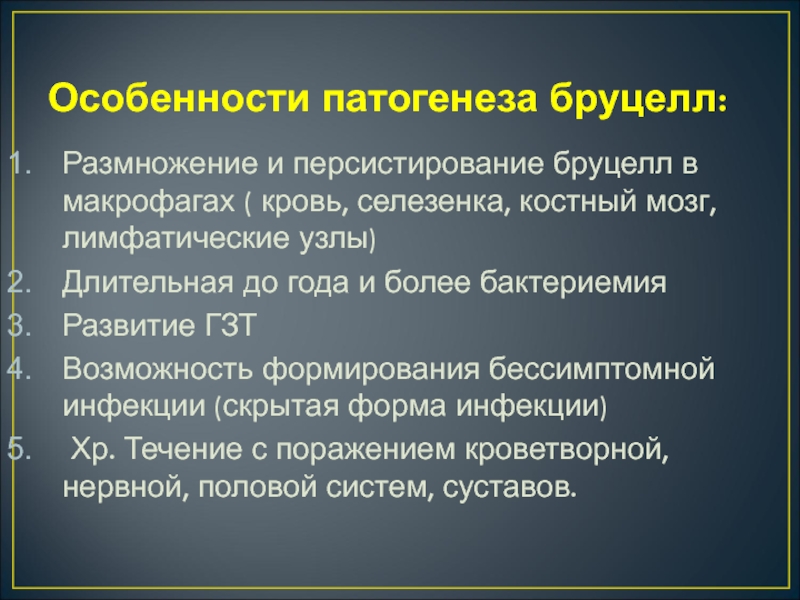 Особенности патогенеза бруцелл:

1. Размножение и персистирование бруцелл в макрофагах ( кровь, селезенка, костный мозг, лимфатические узлы)
2. Длительная до года и более бактериемия
3. Развитие ГЗТ
4. Возможность формирования бессимптомной инфекции (скрытая форма инфекции)
5. Хр. Течение с поражением кроветворной, нервной, половой систем, суставов.